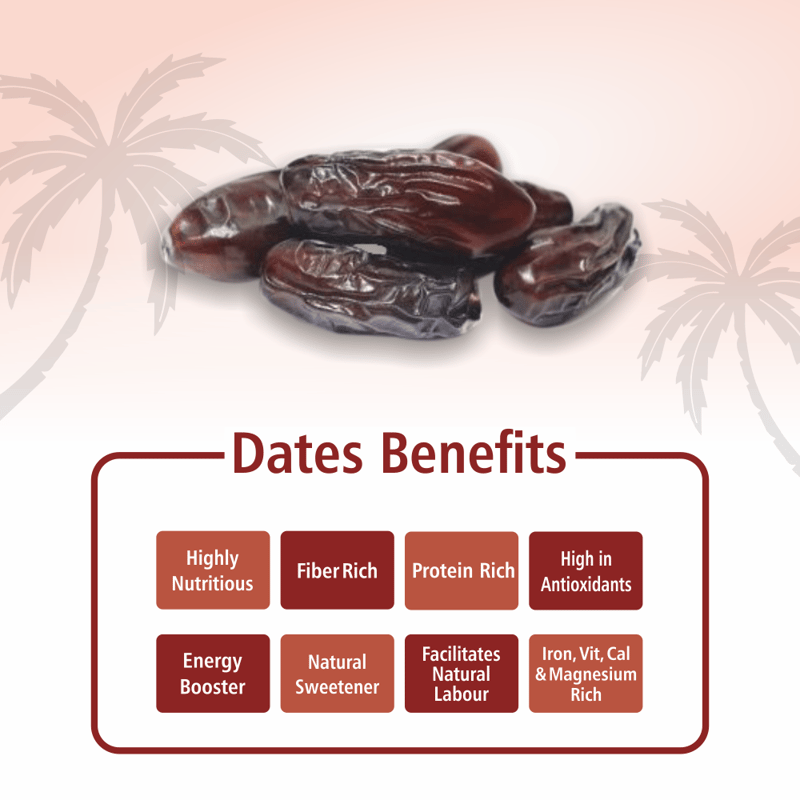 Dates Benefits

Highly Nutritious

Fiber Rich

Protein Rich

High in Antioxidants

Energy Booster

Natural Sweetener

Facilitates Natural Labour

Iron, Vit, Cal & Magnesium Rich